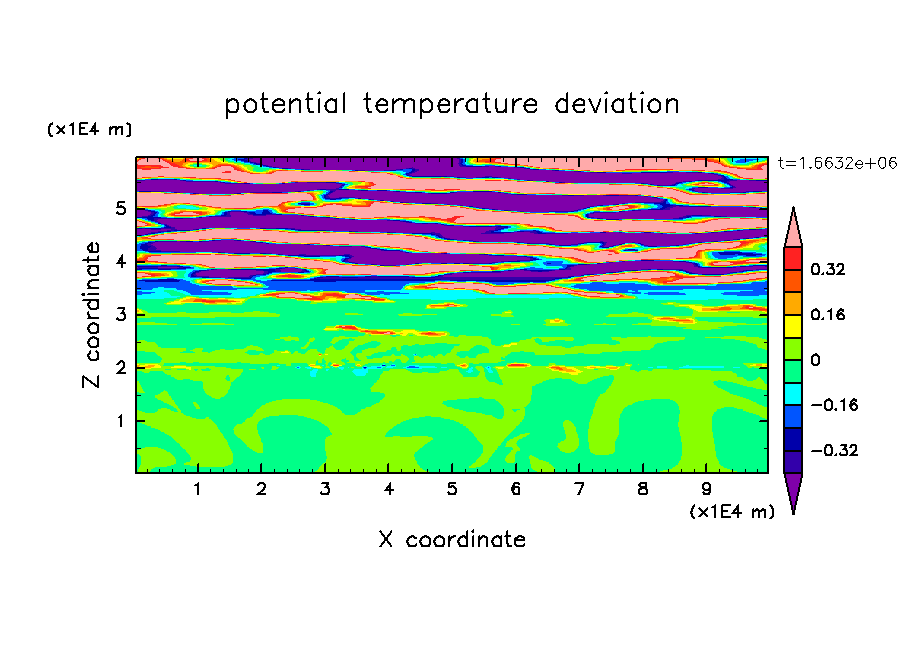 potential temperature deviation

(x1E4 m)

t=1.6632e+06

Z coordinate

5
4
3
2
1

0.32
0.16
0
−0.16
−0.32

1 2 3 4 5 6 7 8 9

(x1E4 m)

X coordinate